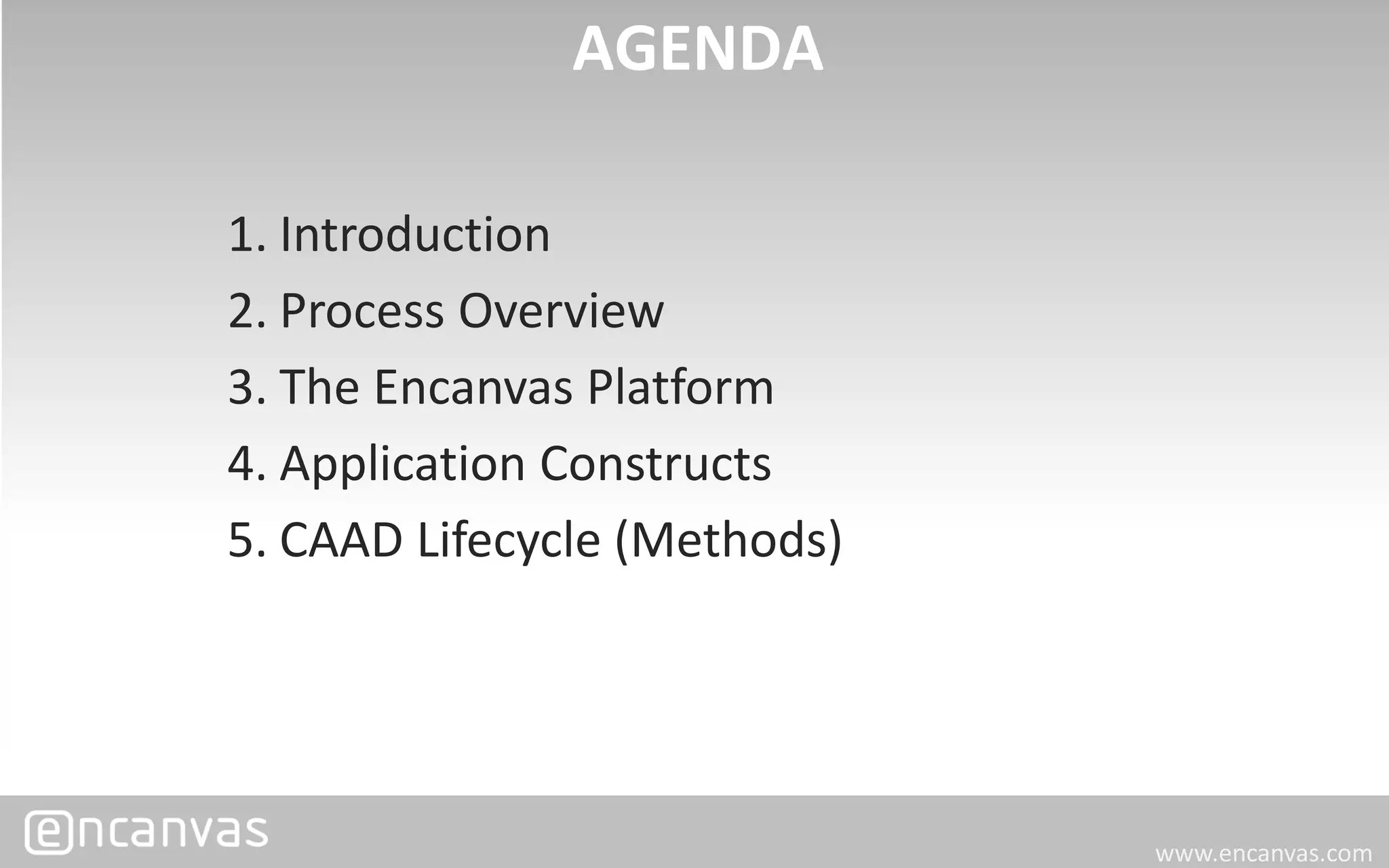 AGENDA

1. Introduction
2. Process Overview
3. The Encanvas Platform
4. Application Constructs
5. CAAD Lifecycle (Methods)

encanvas

www.encanvas.com